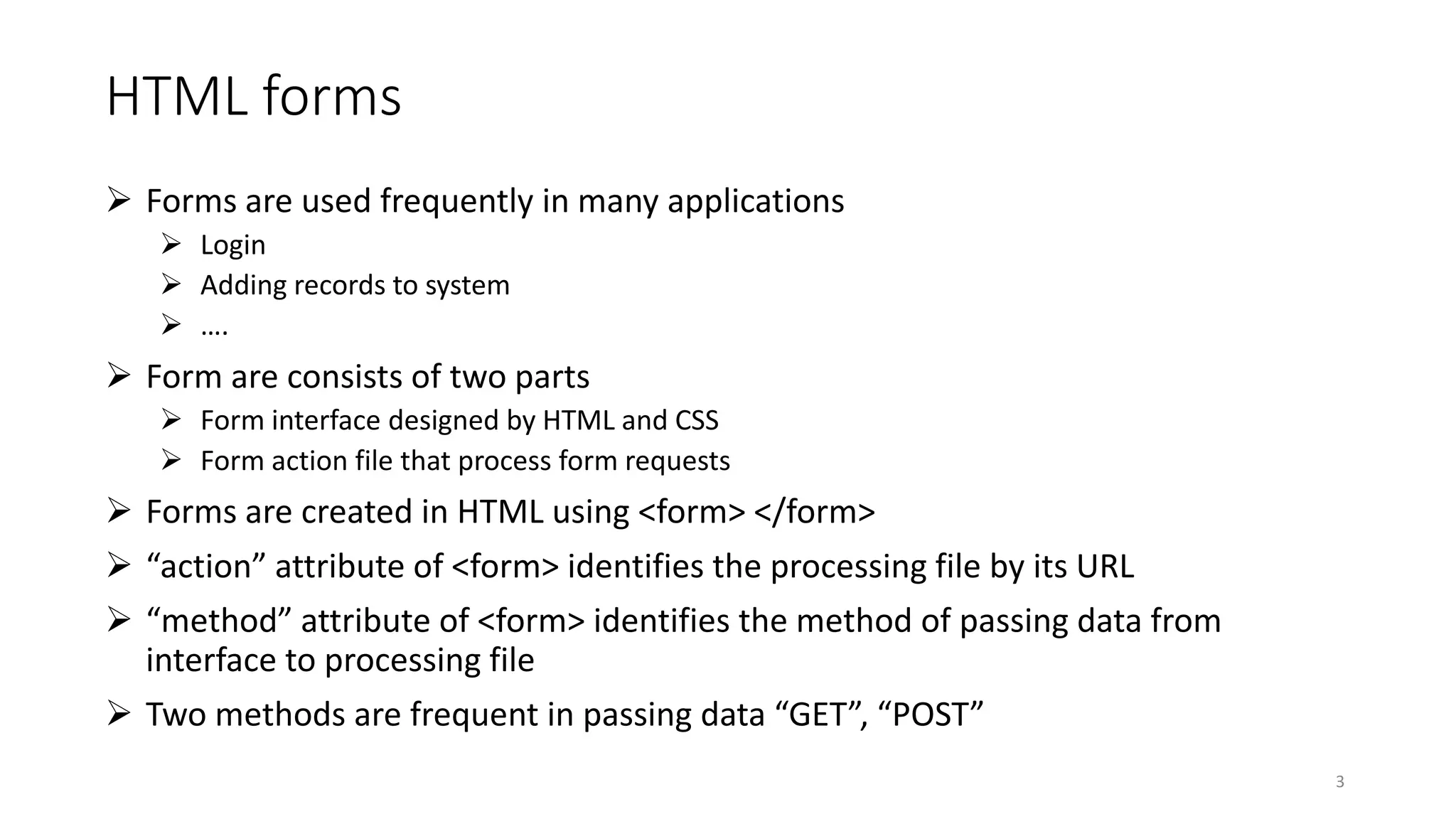 HTML forms

➢ Forms are used frequently in many applications
➢ Login
➢ Adding records to system
➢ ….
➢ Form are consists of two parts
➢ Form interface designed by HTML and CSS
➢ Form action file that process form requests
➢ Forms are created in HTML using <form> </form>
➢ “action” attribute of <form> identifies the processing file by its URL
➢ “method” attribute of <form> identifies the method of passing data from interface to processing file
➢ Two methods are frequent in passing data “GET”, “POST”

3